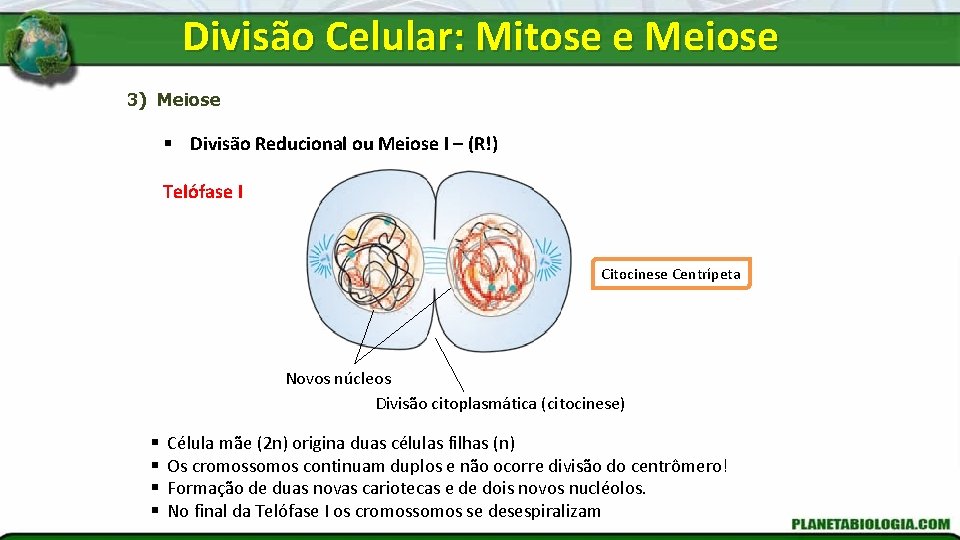 Divisão Celular: Mitose e Meiose

3) Meiose

▪ Divisão Reducional ou Meiose I – (R!)

Telófase I

Citocinese Centrípeta

Novos núcleos

Divisão citoplasmática (citocinese)

▪ Célula mãe (2n) origina duas células filhas (n)
▪ Os cromossomos continuam duplos e não ocorre divisão do centrômero!
▪ Formação de duas novas cariotecas e de dois novos nucléolos.
▪ No final da Telófase I os cromossomos se desespiralizam

PLANETABIOLOGIA.COM